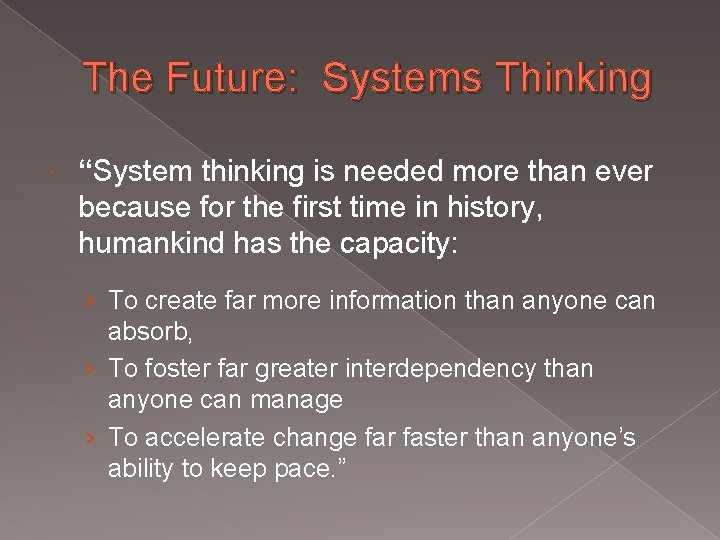 The Future: Systems Thinking

“System thinking is needed more than ever because for the first time in history, humankind has the capacity:

› To create far more information than anyone can absorb,
› To foster far greater interdependency than anyone can manage
› To accelerate change far faster than anyone’s ability to keep pace.”